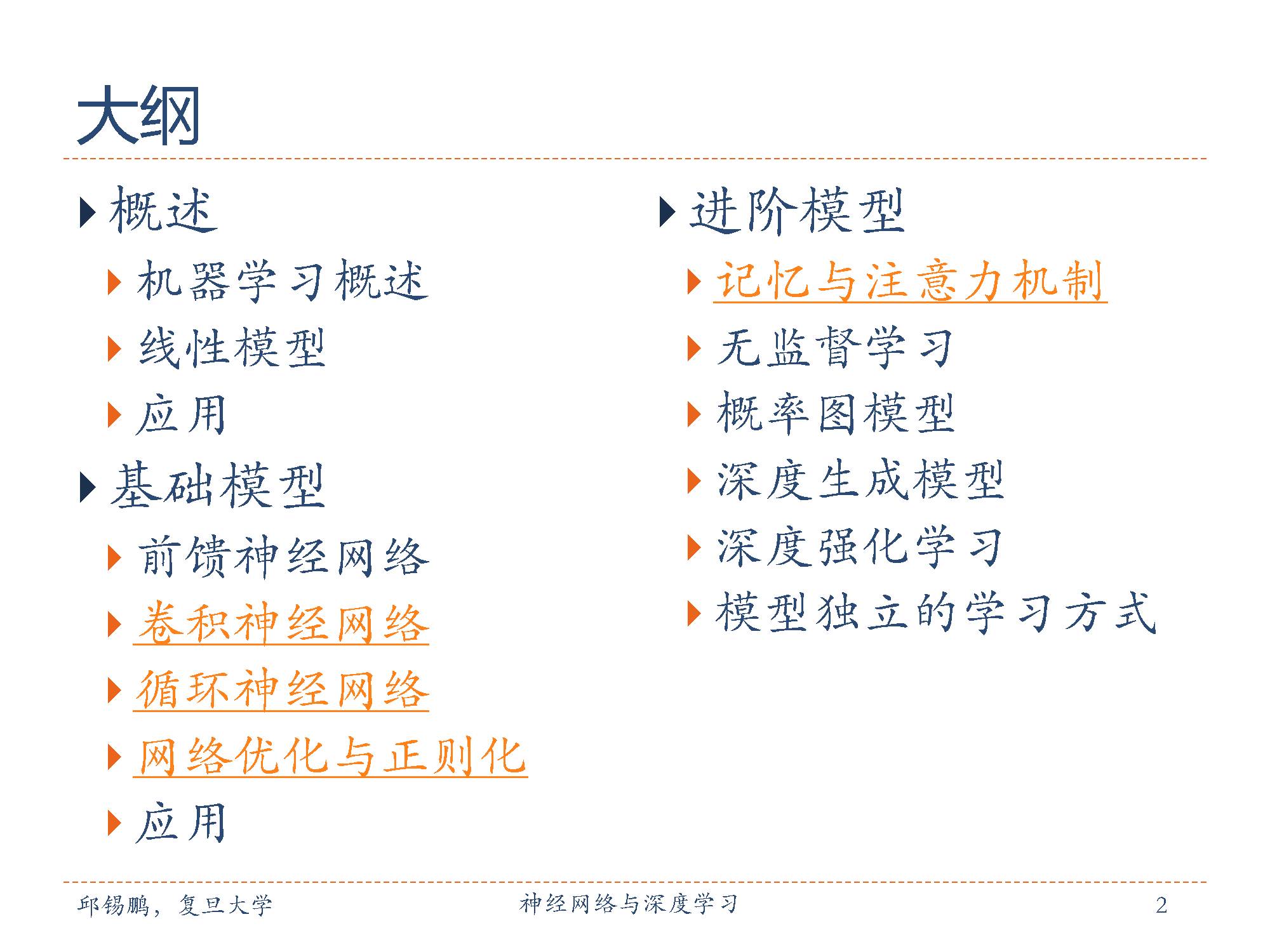 大纲

概述
机器学习概述
线性模型
应用
基础模型
前馈神经网络
卷积神经网络
循环神经网络
网络优化与正则化
应用

进阶模型
记忆与注意力机制
无监督学习
概率图模型
深度生成模型
深度强化学习
模型独立的学习方式

邱锡鹏，复旦大学
神经网络与深度学习
2